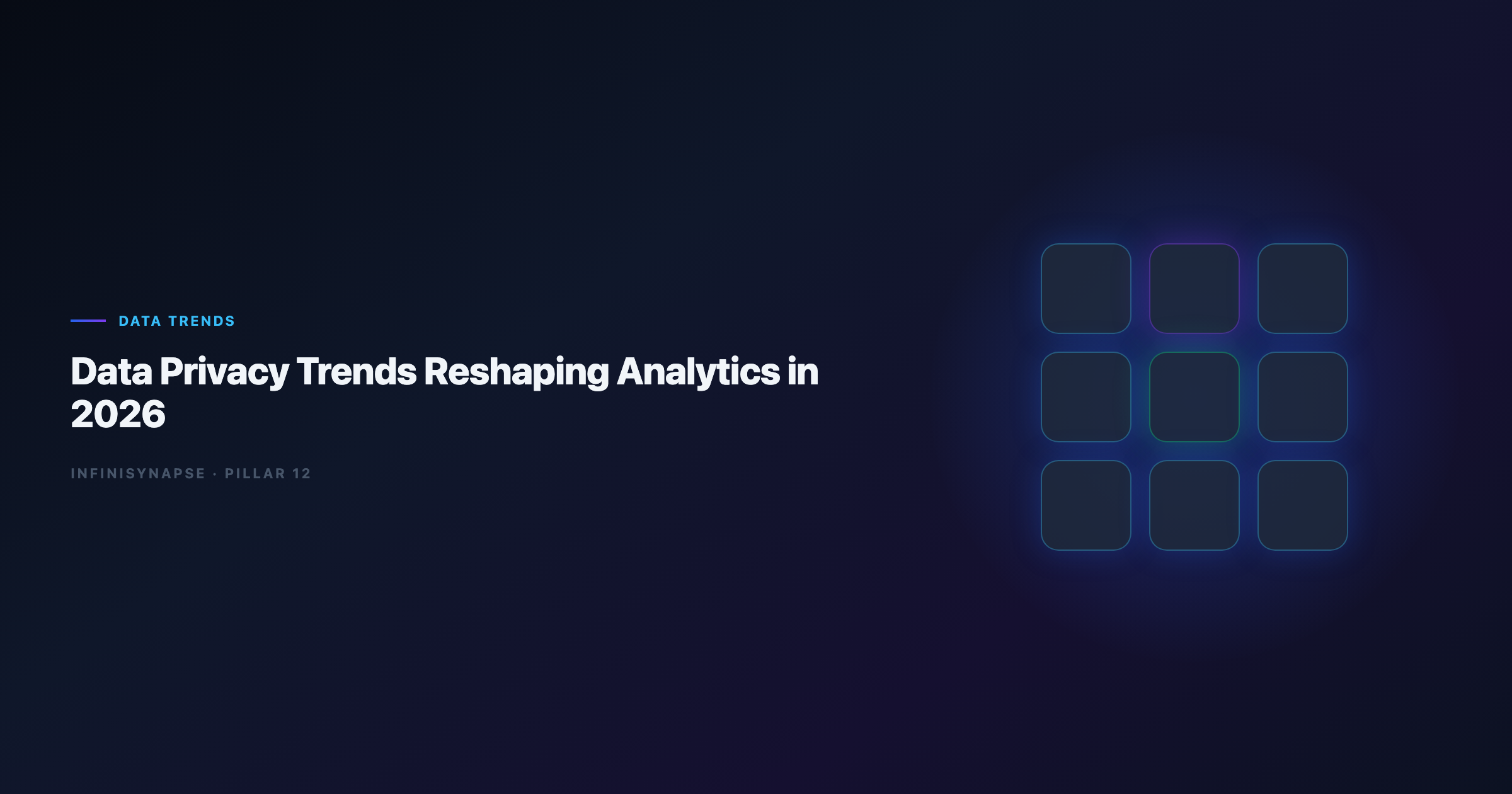 DATA TRENDS

Data Privacy Trends Reshaping Analytics in 2026

INFINISYNAPSE · PILLAR 12